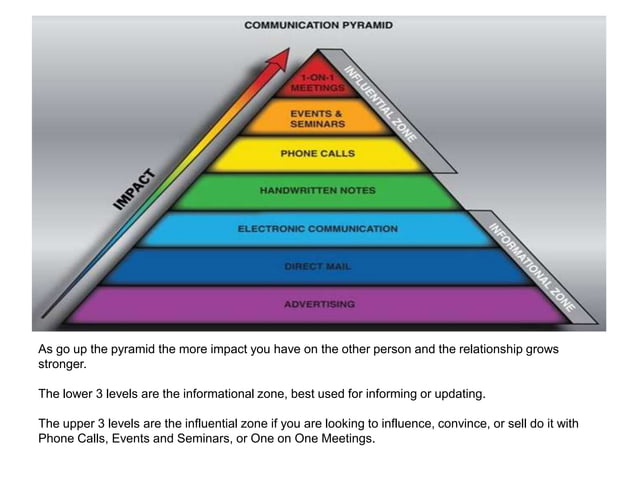 COMMUNICATION PYRAMID

IMPACT

1-ON-1 MEETINGS

EVENTS & SEMINARS

PHONE CALLS

HANDWRITTEN NOTES

ELECTRONIC COMMUNICATION

DIRECT MAIL

ADVERTISING

INFLUENTIAL ZONE

INFORMATIONAL ZONE

As go up the pyramid the more impact you have on the other person and the relationship grows stronger.

The lower 3 levels are the informational zone, best used for informing or updating.

The upper 3 levels are the influential zone if you are looking to influence, convince, or sell do it with Phone Calls, Events and Seminars, or One on One Meetings.